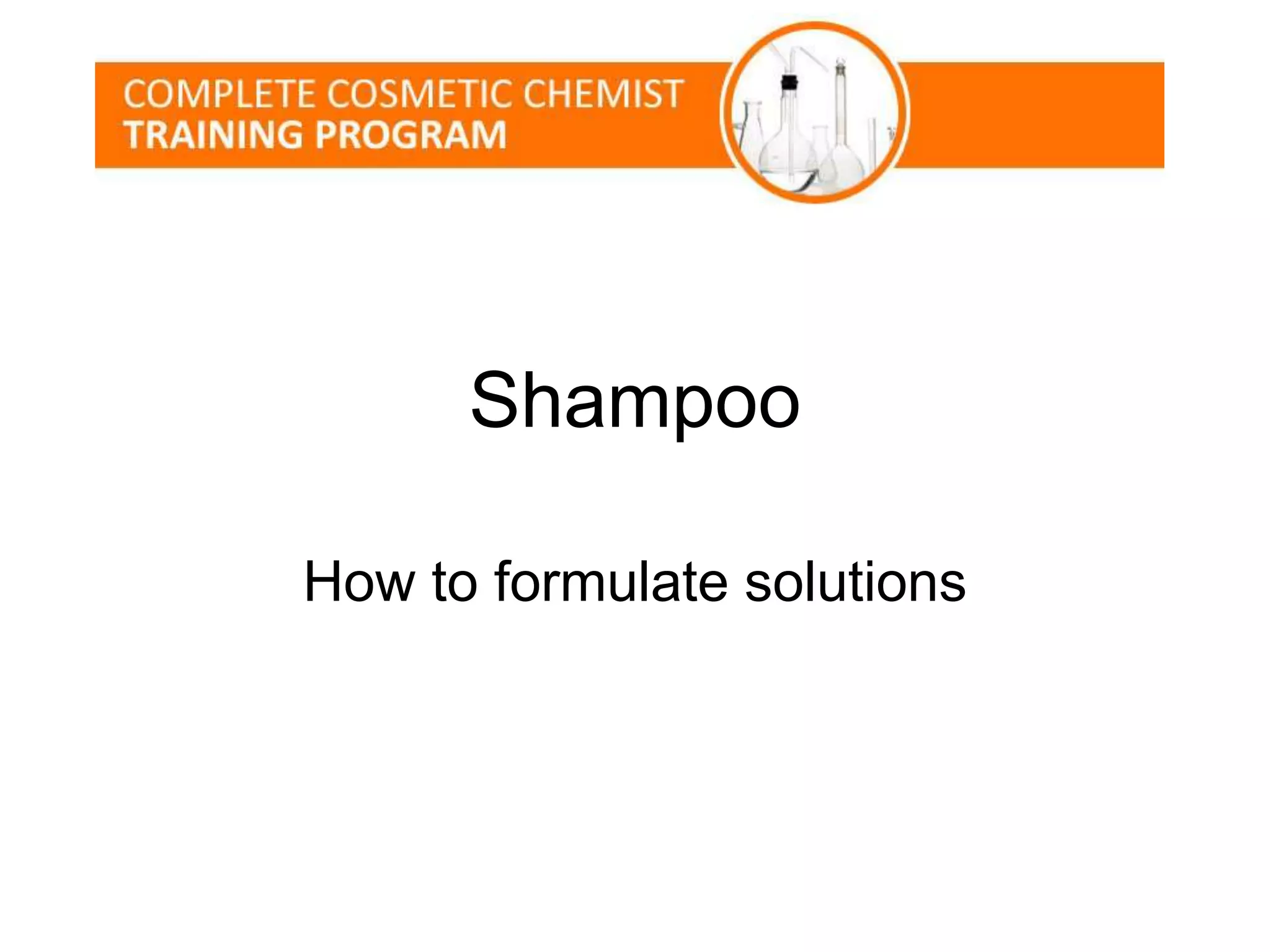 COMPLETE COSMETIC CHEMIST
TRAINING PROGRAM

Shampoo

How to formulate solutions